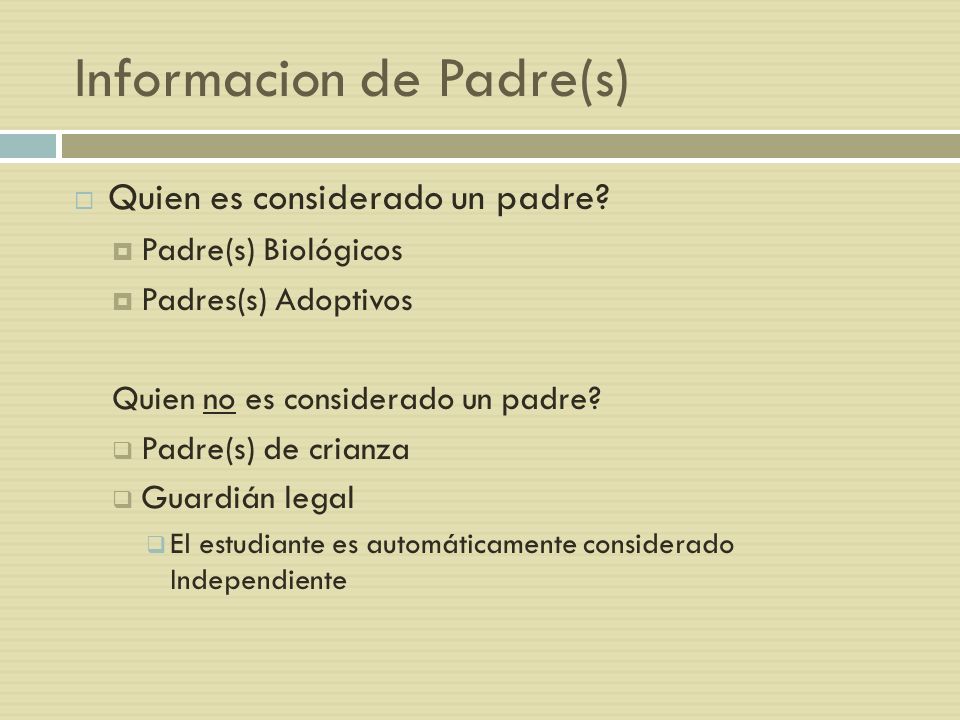 Informacion de Padre(s)

Quien es considerado un padre?

Padre(s) Biológicos

Padres(s) Adoptivos

Quien no es considerado un padre?

Padre(s) de crianza

Guardián legal

El estudiante es automáticamente considerado Independiente